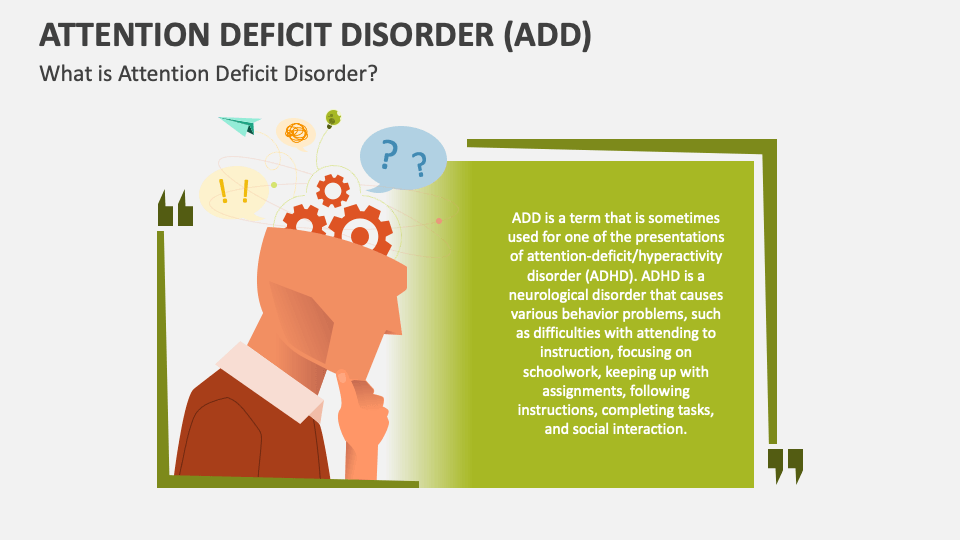 ATTENTION DEFICIT DISORDER (ADD)

What is Attention Deficit Disorder?

! !

? ?

ADD is a term that is sometimes used for one of the presentations of attention-deficit/hyperactivity disorder (ADHD). ADHD is a neurological disorder that causes various behavior problems, such as difficulties with attending to instruction, focusing on schoolwork, keeping up with assignments, following instructions, completing tasks, and social interaction.